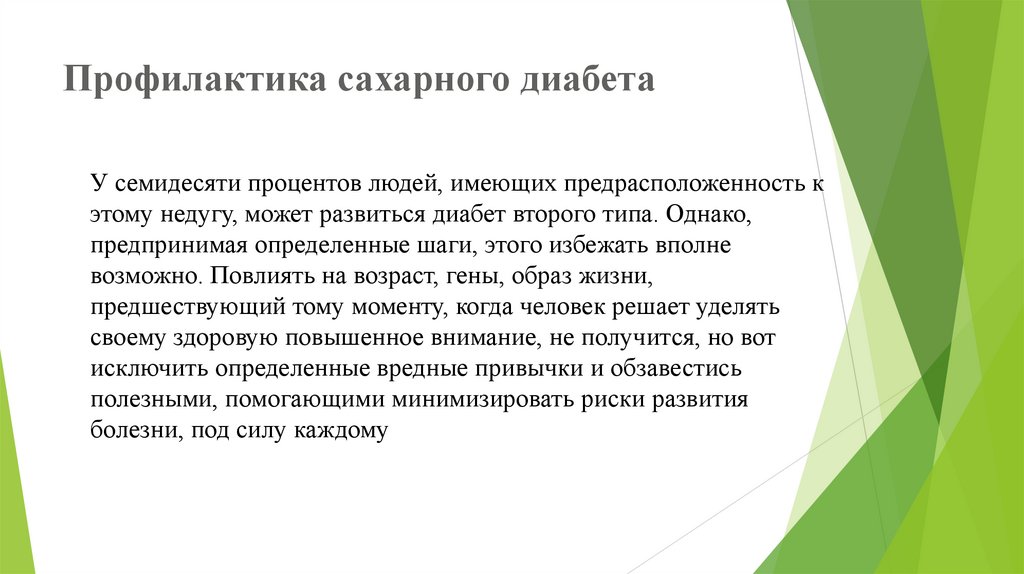 Профилактика сахарного диабета

У семидесяти процентов людей, имеющих предрасположенность к этому недугу, может развиться диабет второго типа. Однако, предпринимая определенные шаги, этого избежать вполне возможно. Повлиять на возраст, гены, образ жизни, предшествующий тому моменту, когда человек решает уделять своему здоровую повышенное внимание, не получится, но вот исключить определенные вредные привычки и обзавестись полезными, помогающими минимизировать риски развития болезни, под силу каждому